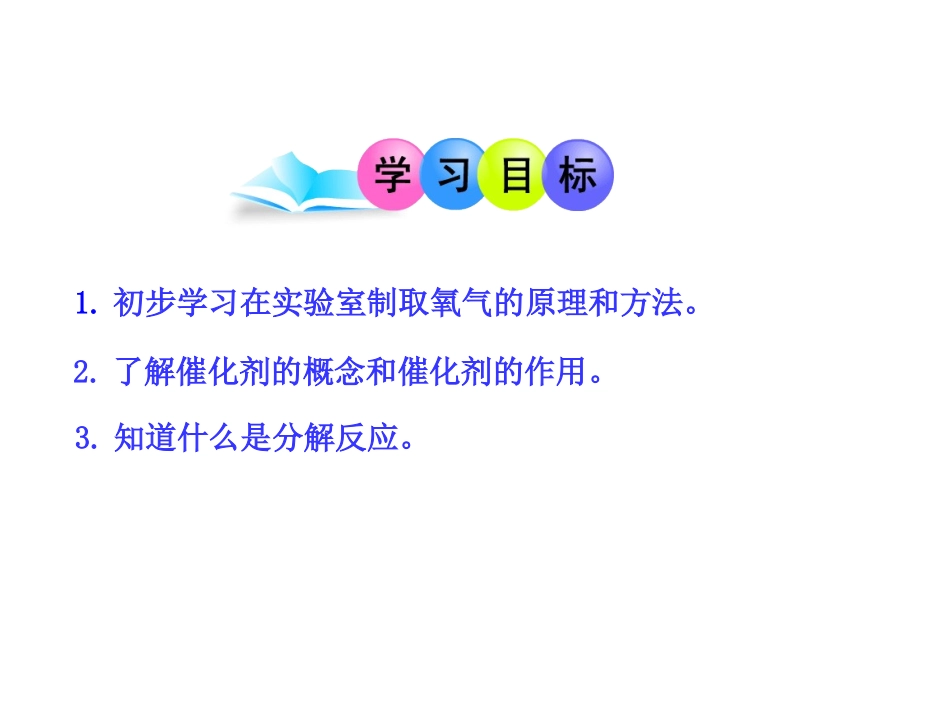 学习目标

1. 初步学习在实验室制取氧气的原理和方法。

2. 了解催化剂的概念和催化剂的作用。

3. 知道什么是分解反应。